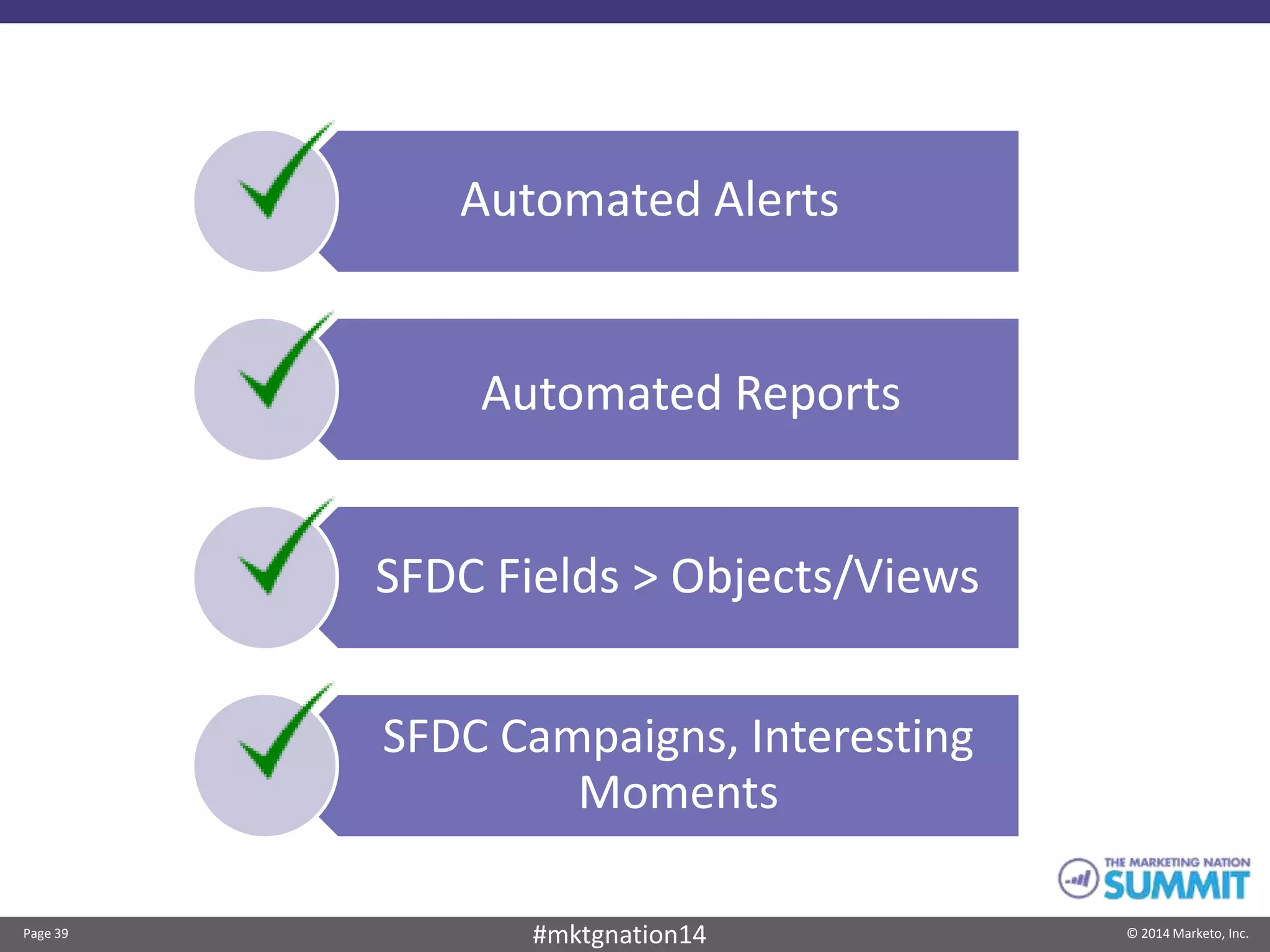 Automated Alerts

Automated Reports

SFDC Fields > Objects/Views

SFDC Campaigns, Interesting Moments

THE MARKETING NATION SUMMIT

Page 39

#mktgnation14

© 2014 Marketo, Inc.